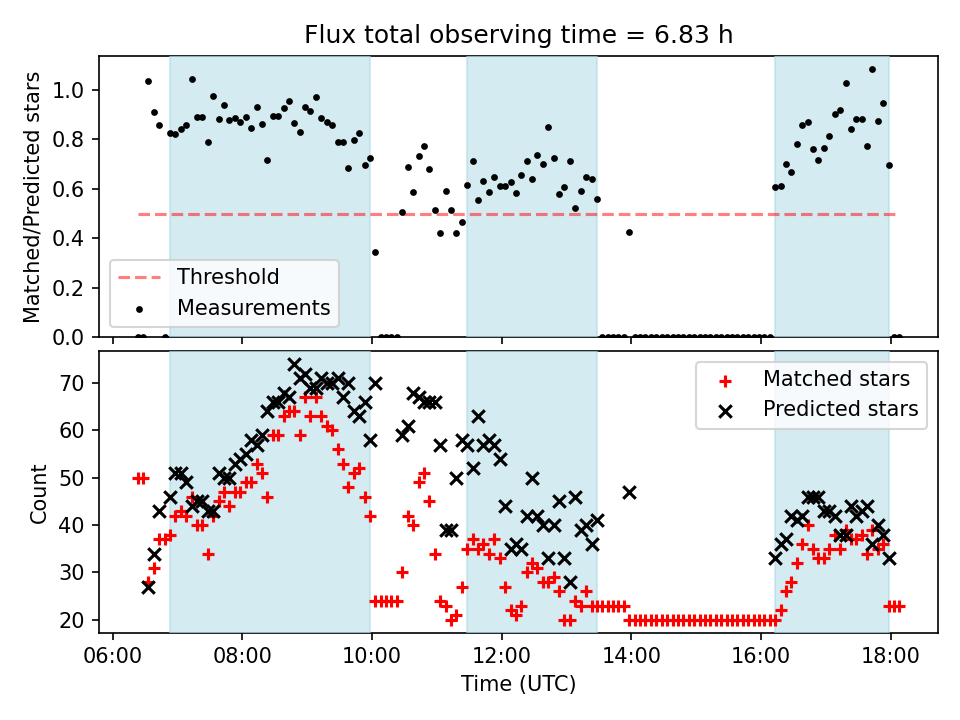 Flux total observing time = 6.83 h

Matched/Predicted stars

1.0
0.8
0.6
0.4
0.2
0.0

Threshold
Measurements

Count

70
60
50
40
30
20

Matched stars
Predicted stars

06:00
08:00
10:00
12:00
14:00
16:00
18:00

Time (UTC)